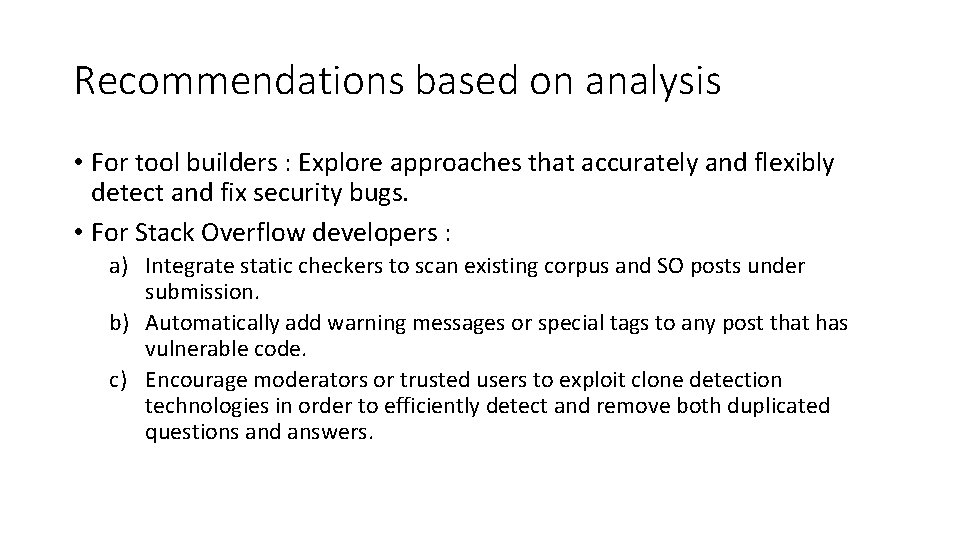 Recommendations based on analysis

• For tool builders : Explore approaches that accurately and flexibly detect and fix security bugs.

• For Stack Overflow developers :

a) Integrate static checkers to scan existing corpus and SO posts under submission.

b) Automatically add warning messages or special tags to any post that has vulnerable code.

c) Encourage moderators or trusted users to exploit clone detection technologies in order to efficiently detect and remove both duplicated questions and answers.